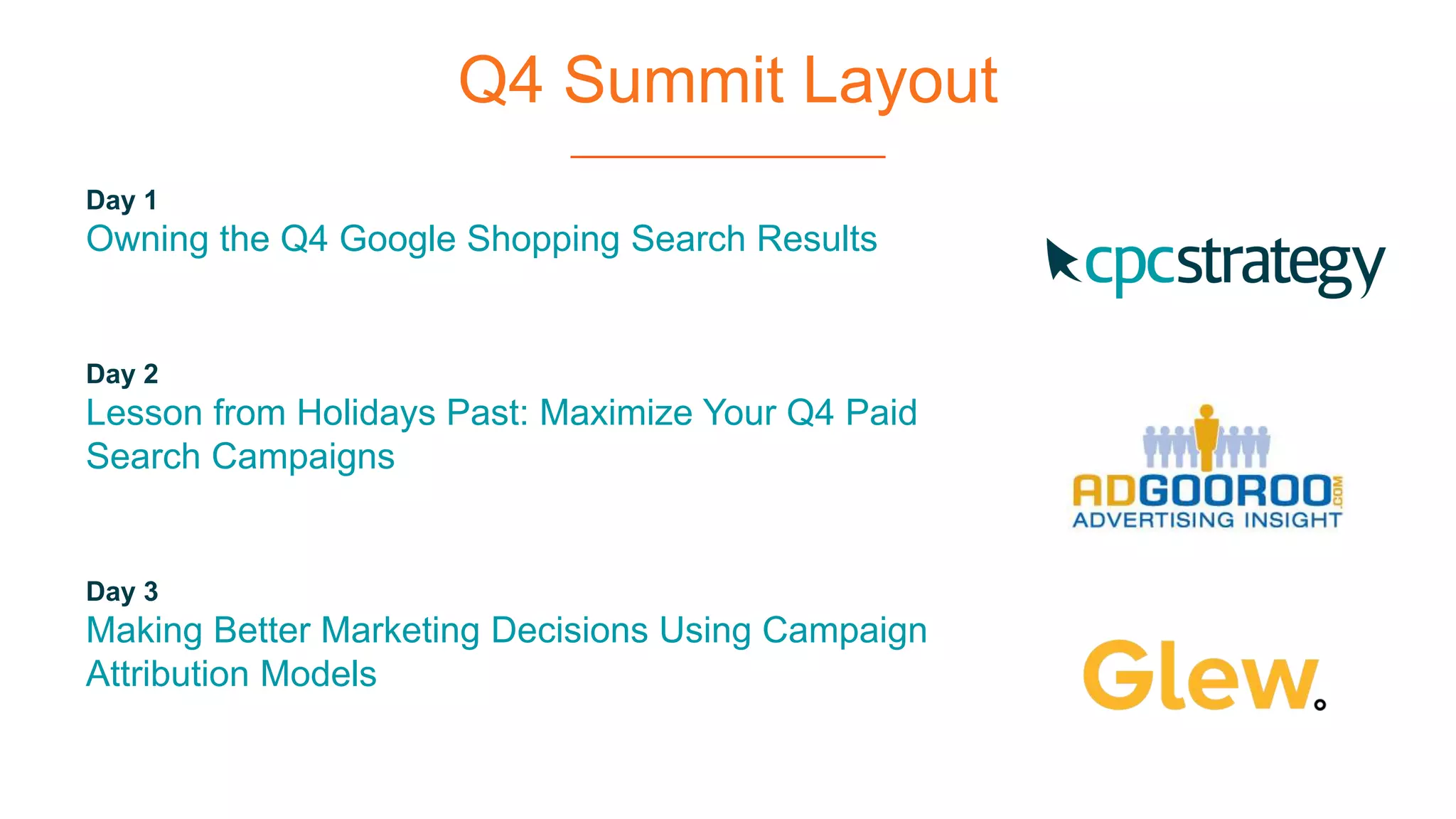 Q4 Summit Layout

Day 1
Owning the Q4 Google Shopping Search Results

cpcstrategy

Day 2
Lesson from Holidays Past: Maximize Your Q4 Paid Search Campaigns

ADGOOROO.COM
ADVERTISING INSIGHT

Day 3
Making Better Marketing Decisions Using Campaign Attribution Models

Glew.